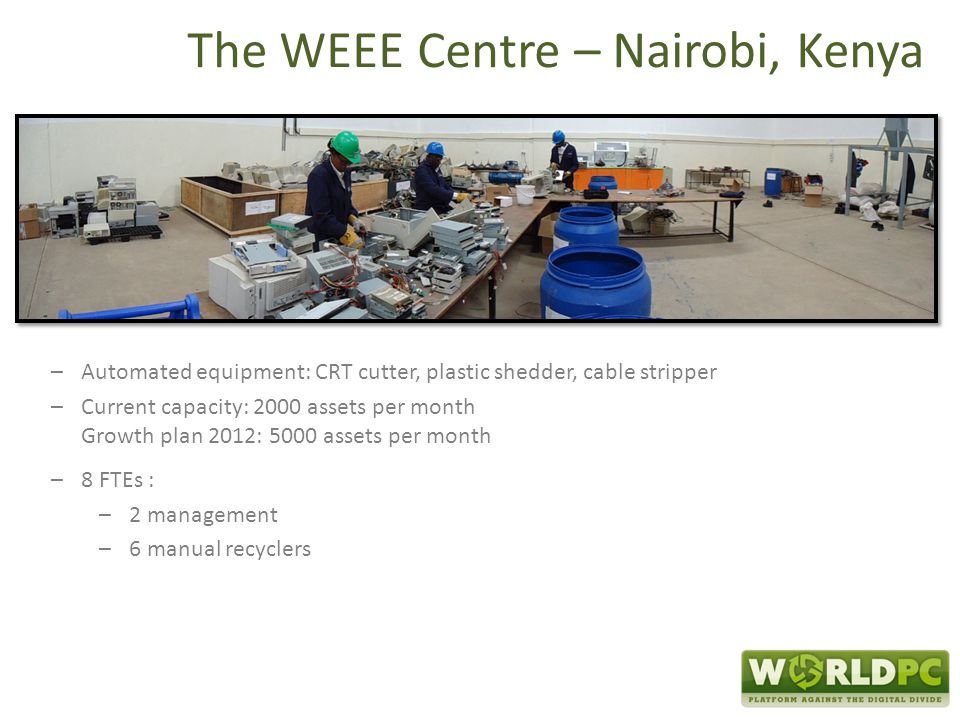 The WEEE Centre – Nairobi, Kenya

– Automated equipment: CRT cutter, plastic shedder, cable stripper

– Current capacity: 2000 assets per month
Growth plan 2012: 5000 assets per month

– 8 FTEs :

– 2 management

– 6 manual recyclers

WORLDPC
PLATFORM AGAINST THE DIGITAL DIVIDE